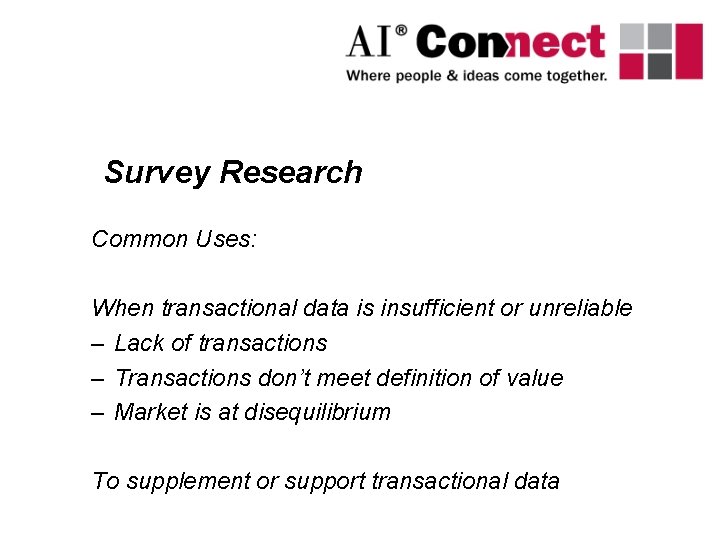 AI® Connect
Where people & ideas come together.

Survey Research

Common Uses:

When transactional data is insufficient or unreliable
– Lack of transactions
– Transactions don't meet definition of value
– Market is at disequilibrium

To supplement or support transactional data